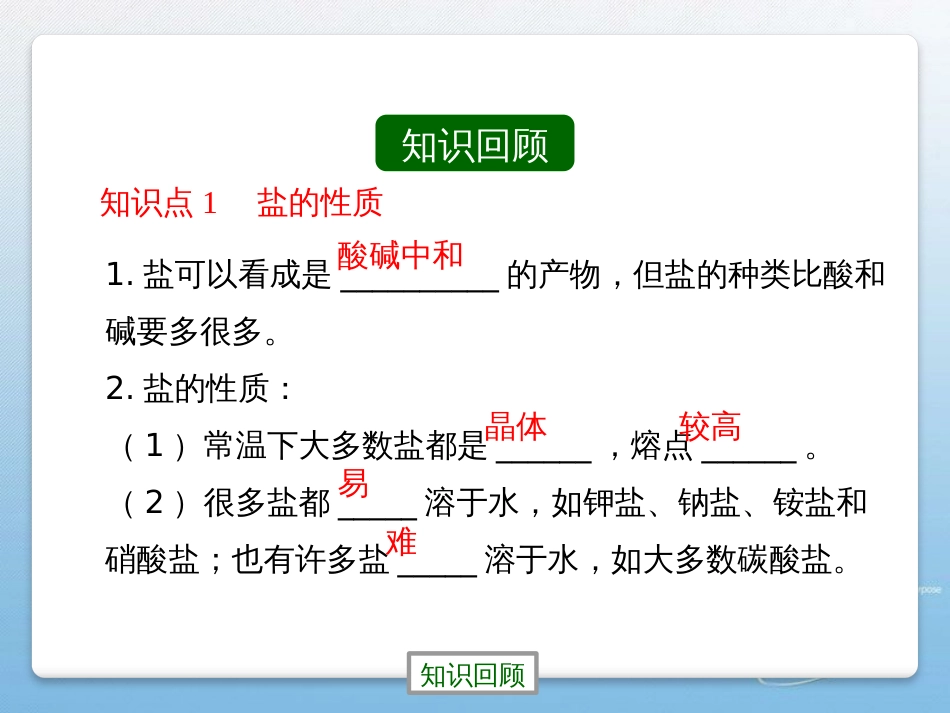 知识回顾

知识点 1　盐的性质

1. 盐可以看成是 酸碱中和 的产物，但盐的种类比酸和碱要多很多。

2. 盐的性质：

（1）常温下大多数盐都是 晶体 ，熔点 较高 。

（2）很多盐都 易 溶于水，如钾盐、钠盐、铵盐和硝酸盐；也有许多盐 难 溶于水，如大多数碳酸盐。

知识回顾